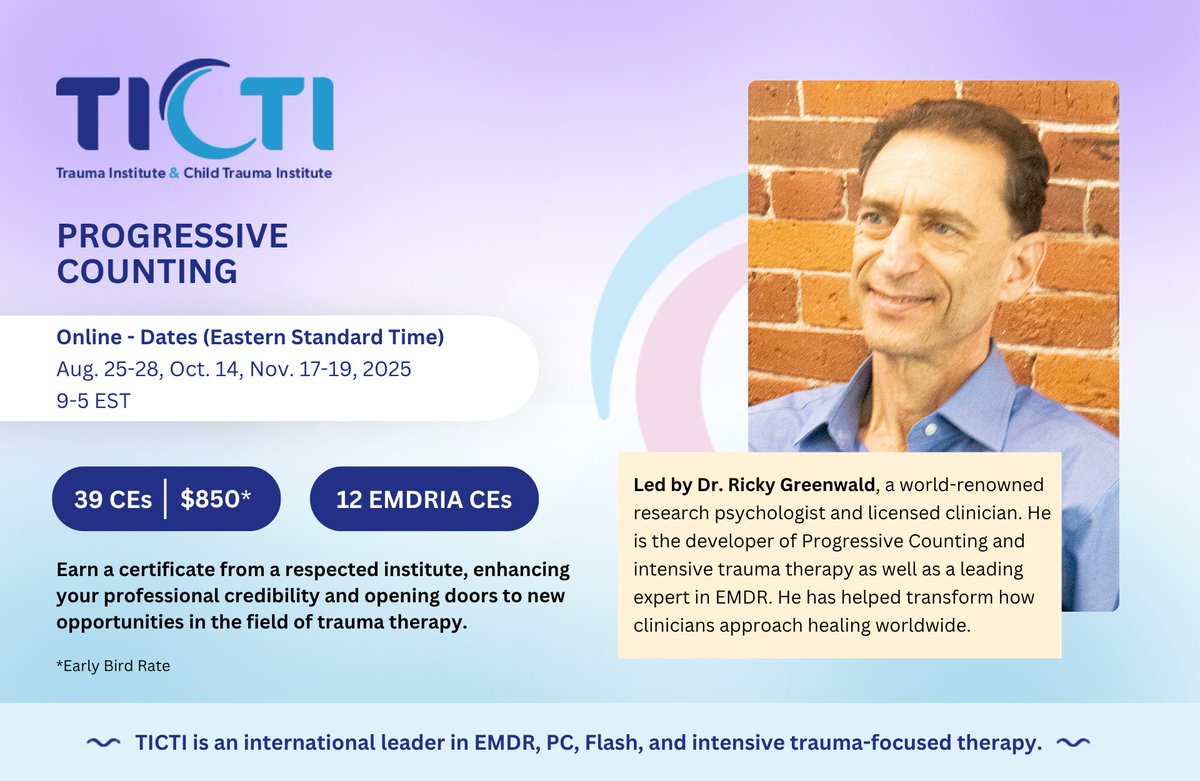 TICTI
Trauma Institute & Child Trauma Institute

PROGRESSIVE COUNTING

Online - Dates (Eastern Standard Time)
Aug. 25-28, Oct. 14, Nov. 17-19, 2025
9-5 EST

39 CEs | $850*

12 EMDRIA CEs

Earn a certificate from a respected institute, enhancing your professional credibility and opening doors to new opportunities in the field of trauma therapy.

*Early Bird Rate

Led by Dr. Ricky Greenwald, a world-renowned research psychologist and licensed clinician. He is the developer of Progressive Counting and intensive trauma therapy as well as a leading expert in EMDR. He has helped transform how clinicians approach healing worldwide.

TICTI is an international leader in EMDR, PC, Flash, and intensive trauma-focused therapy.